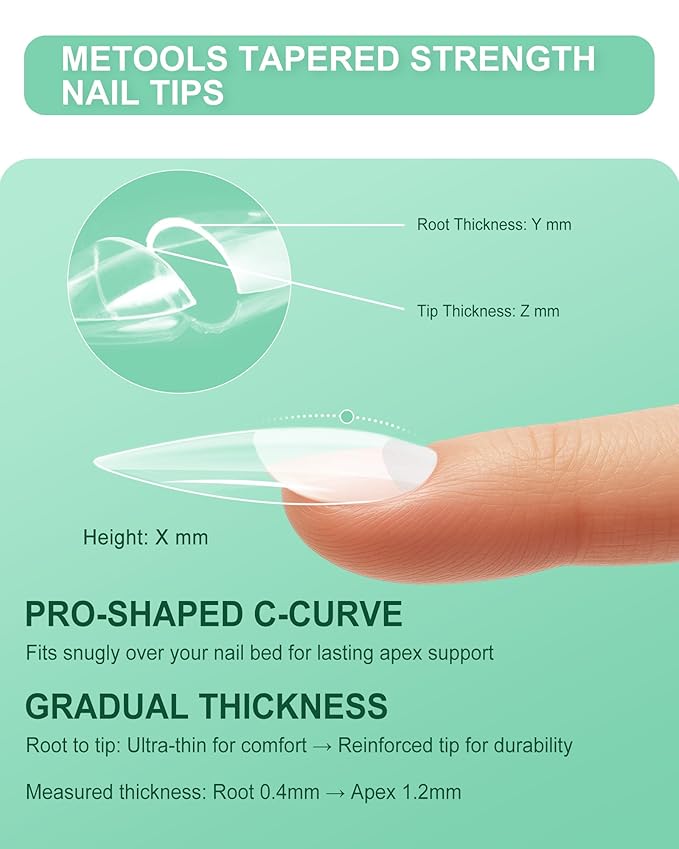 METOOLS TAPERED STRENGTH NAIL TIPS

Root Thickness: Y mm

Tip Thickness: Z mm

Height: X mm

PRO-SHAPED C-CURVE

Fits snugly over your nail bed for lasting apex support

GRADUAL THICKNESS

Root to tip: Ultra-thin for comfort → Reinforced tip for durability

Measured thickness: Root 0.4mm → Apex 1.2mm